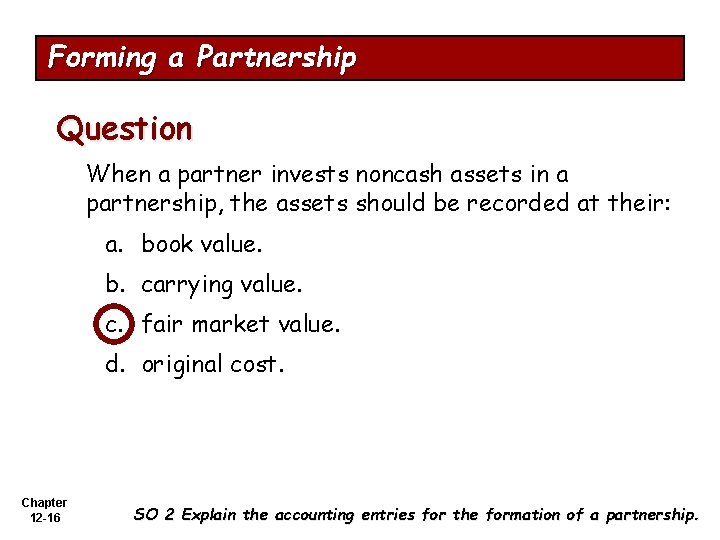 Forming a Partnership

Question

When a partner invests noncash assets in a partnership, the assets should be recorded at their:

a. book value.

b. carrying value.

c. fair market value.

d. original cost.

Chapter 12-16

SO 2 Explain the accounting entries for the formation of a partnership.